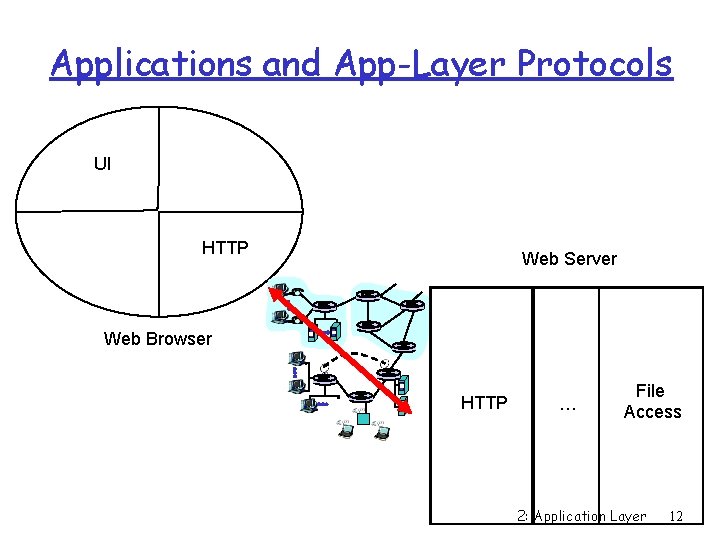 Applications and App-Layer Protocols

UI

HTTP

Web Browser

Web Server

HTTP

...

File Access

2: Application Layer 12